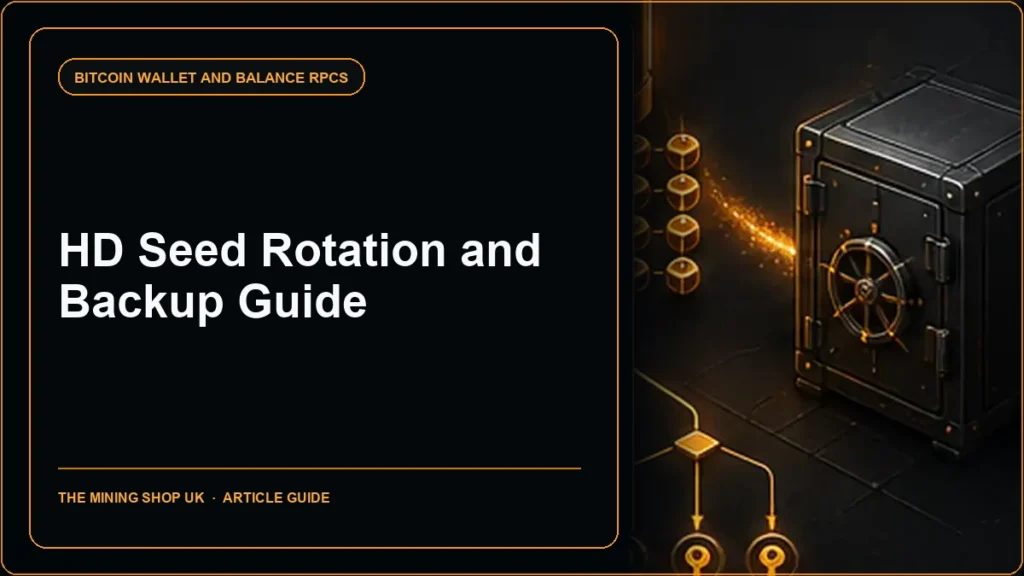 BITCOIN WALLET AND BALANCE RPCS

HD Seed Rotation and Backup Guide

THE MINING SHOP UK · ARTICLE GUIDE